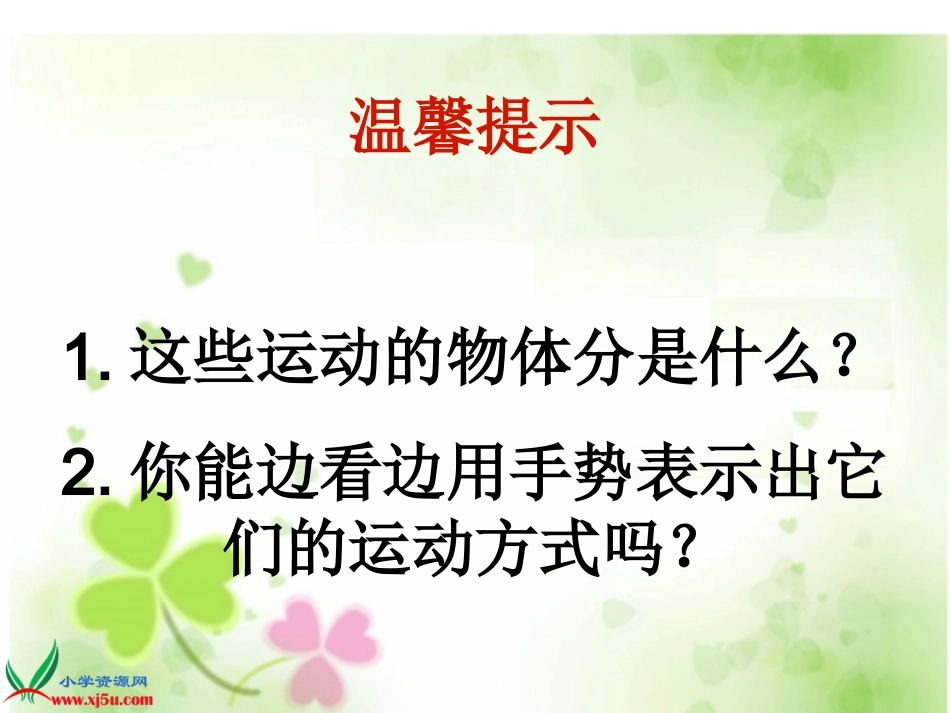 温馨提示

1. 这些运动的物体分是什么？

2. 你能边看边用手势表示出它们的运动方式吗？

小学资源网
www.xj5u.com